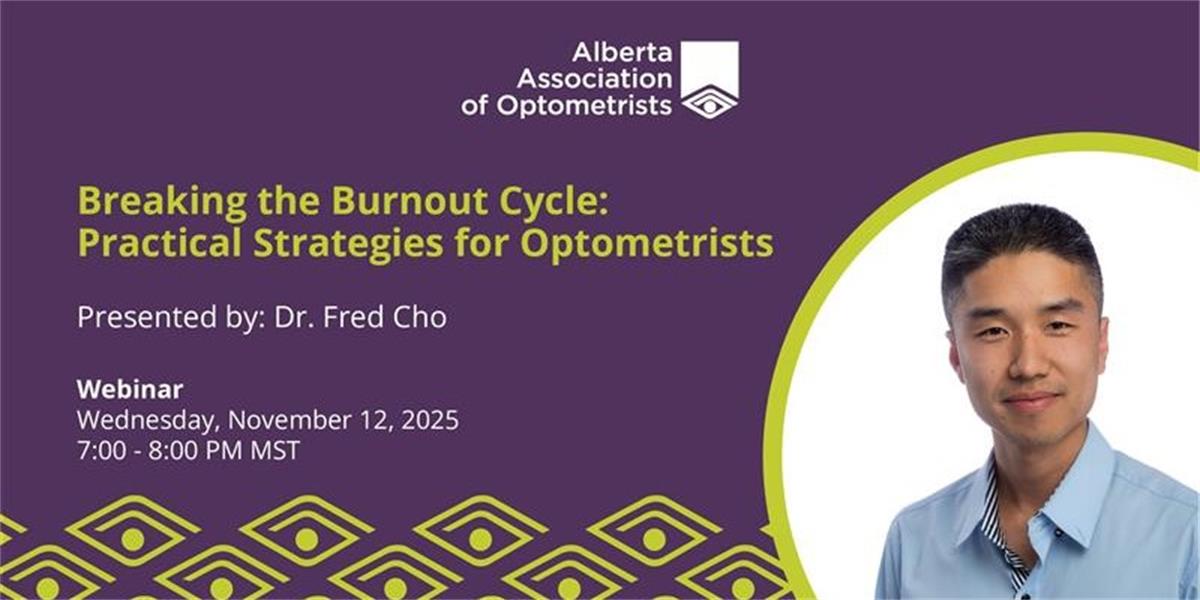 Alberta Association of Optometrists

Breaking the Burnout Cycle: Practical Strategies for Optometrists

Presented by: Dr. Fred Cho

Webinar
Wednesday, November 12, 2025
7:00 - 8:00 PM MST